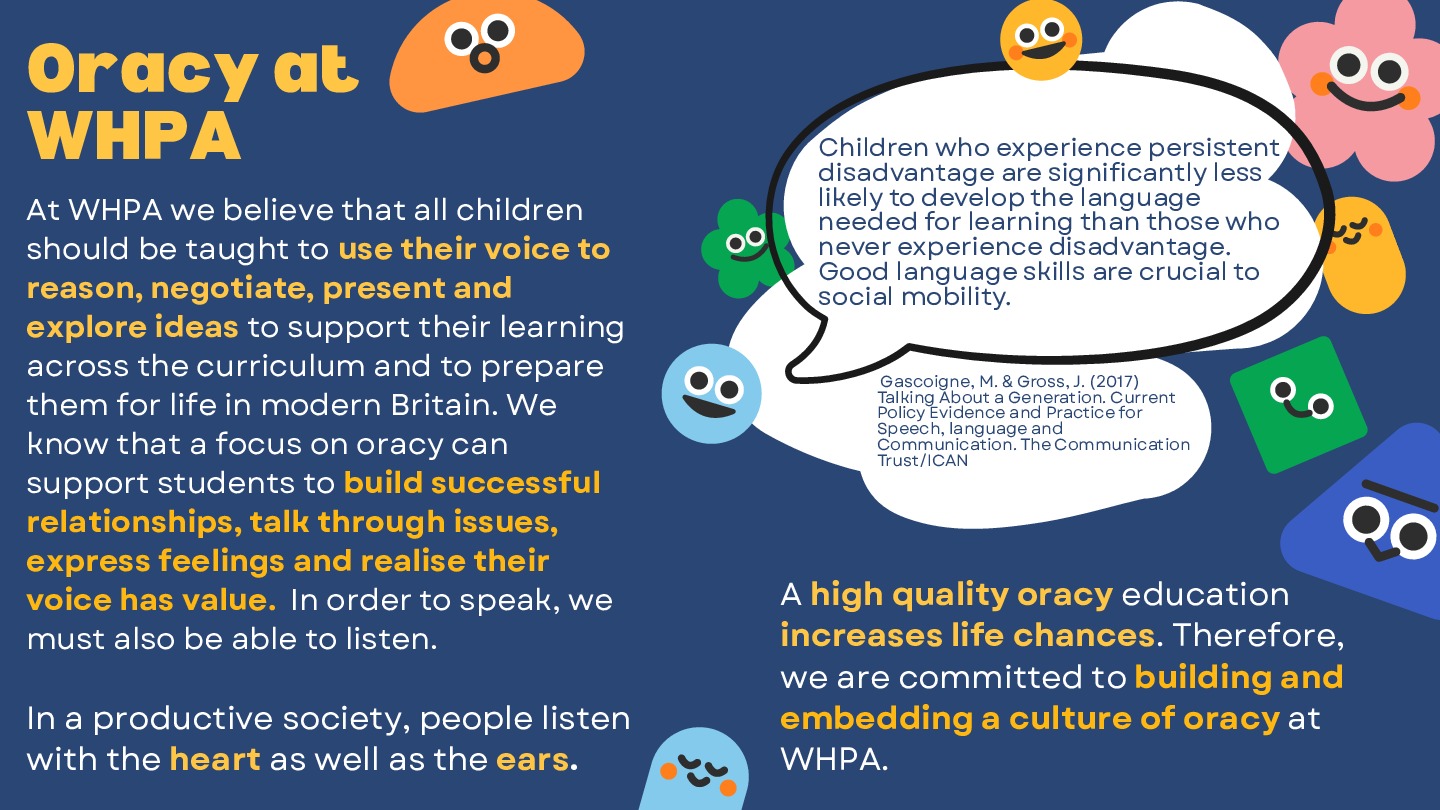 Oracy at WHPA

At WHPA we believe that all children should be taught to use their voice to reason, negotiate, present and explore ideas to support their learning across the curriculum and to prepare them for life in modern Britain. We know that a focus on oracy can support students to build successful relationships, talk through issues, express feelings and realise their voice has value. In order to speak, we must also be able to listen.

In a productive society, people listen with the heart as well as the ears.

Children who experience persistent disadvantage are significantly less likely to develop the language needed for learning than those who never experience disadvantage. Good language skills are crucial to social mobility.

Gascoigne, M. & Gross, J. (2017) Talking About a Generation. Current Policy Evidence and Practice for Speech, language and Communication. The Communication Trust/ICAN

A high quality oracy education increases life chances. Therefore, we are committed to building and embedding a culture of oracy at WHPA.